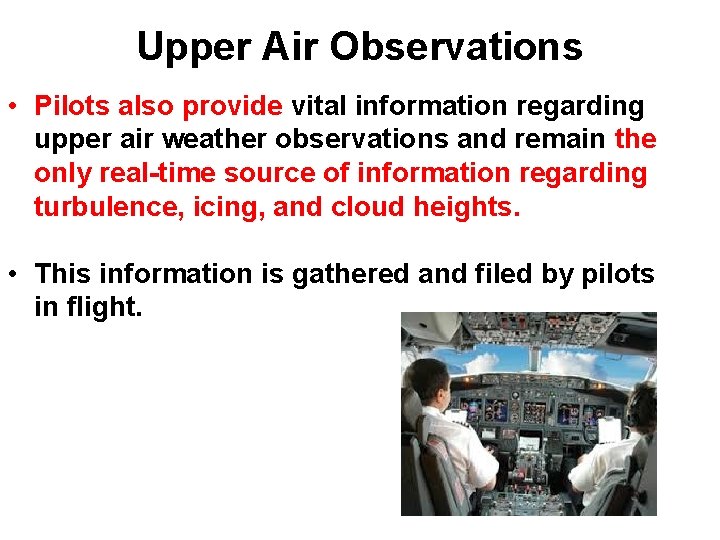 Upper Air Observations

• Pilots also provide vital information regarding upper air weather observations and remain the only real-time source of information regarding turbulence, icing, and cloud heights.

• This information is gathered and filed by pilots in flight.